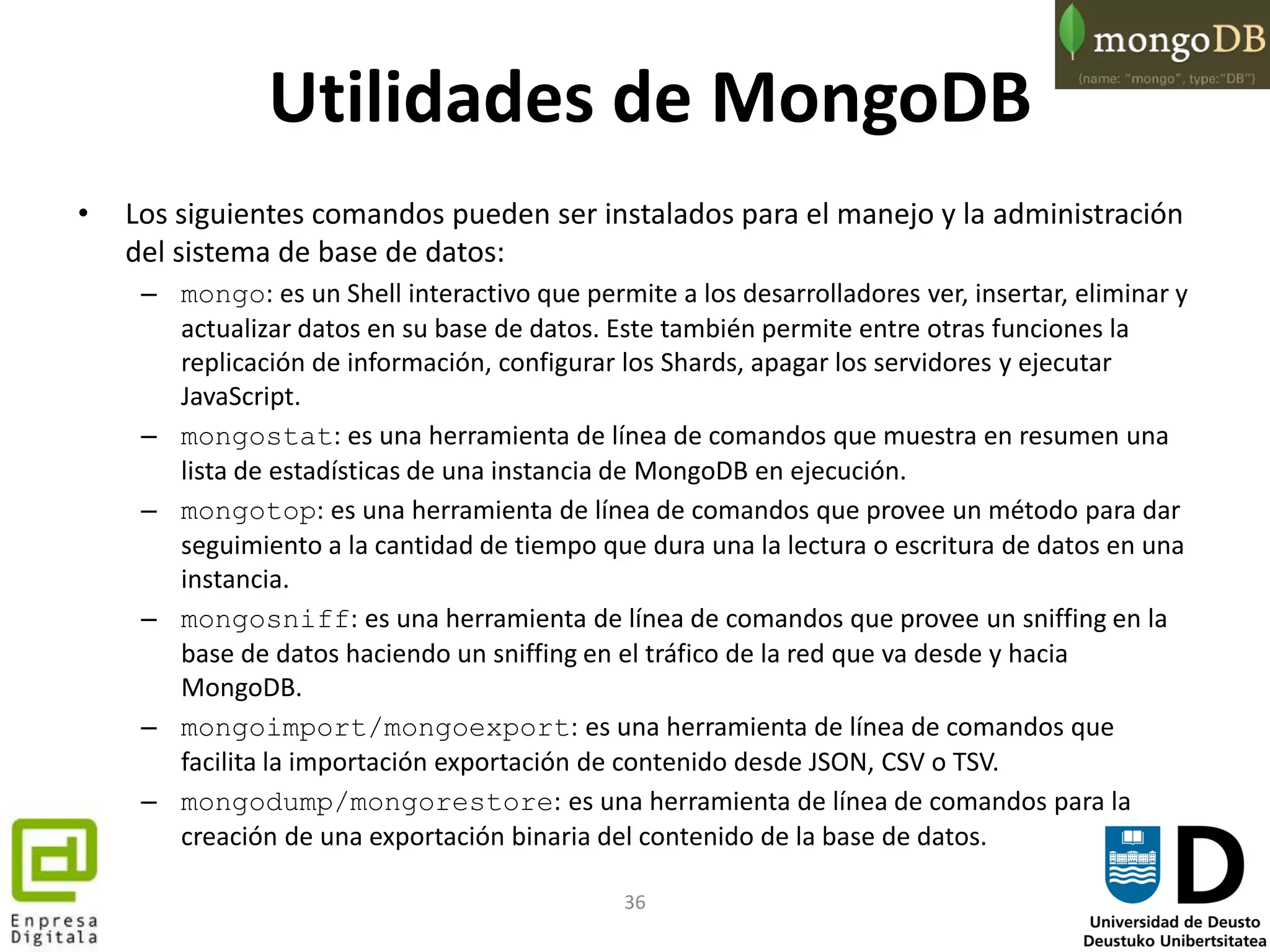 mongoDB
{name: "mongo", type:"DB"}

Utilidades de MongoDB

• Los siguientes comandos pueden ser instalados para el manejo y la administración del sistema de base de datos:
– mongo: es un Shell interactivo que permite a los desarrolladores ver, insertar, eliminar y actualizar datos en su base de datos. Este también permite entre otras funciones la replicación de información, configurar los Shards, apagar los servidores y ejecutar JavaScript.
– mongostat: es una herramienta de línea de comandos que muestra en resumen una lista de estadísticas de una instancia de MongoDB en ejecución.
– mongotop: es una herramienta de línea de comandos que provee un método para dar seguimiento a la cantidad de tiempo que dura una la lectura o escritura de datos en una instancia.
– mongosniff: es una herramienta de línea de comandos que provee un sniffing en la base de datos haciendo un sniffing en el tráfico de la red que va desde y hacia MongoDB.
– mongoimport/mongoexport: es una herramienta de línea de comandos que facilita la importación exportación de contenido desde JSON, CSV o TSV.
– mongodump/mongorestore: es una herramienta de línea de comandos para la creación de una exportación binaria del contenido de la base de datos.

Enpresa Digitala

36

Universidad de Deusto
Deustuko Unibertsitatea